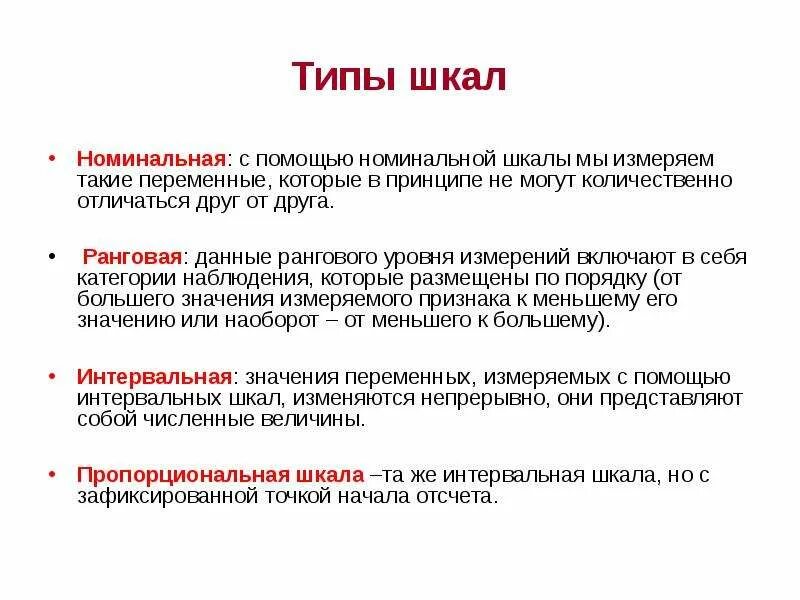 Типы шкал

• Номинальная: с помощью номинальной шкалы мы измеряем такие переменные, которые в принципе не могут количественно отличаться друг от друга.

• Ранговая: данные рангового уровня измерений включают в себя категории наблюдения, которые размещены по порядку (от большего значения измеряемого признака к меньшему его значению или наоборот – от меньшего к большему).

• Интервальная: значения переменных, измеряемых с помощью интервальных шкал, изменяются непрерывно, они представляют собой численные величины.

• Пропорциональная шкала –та же интервальная шкала, но с зафиксированной точкой начала отсчета.